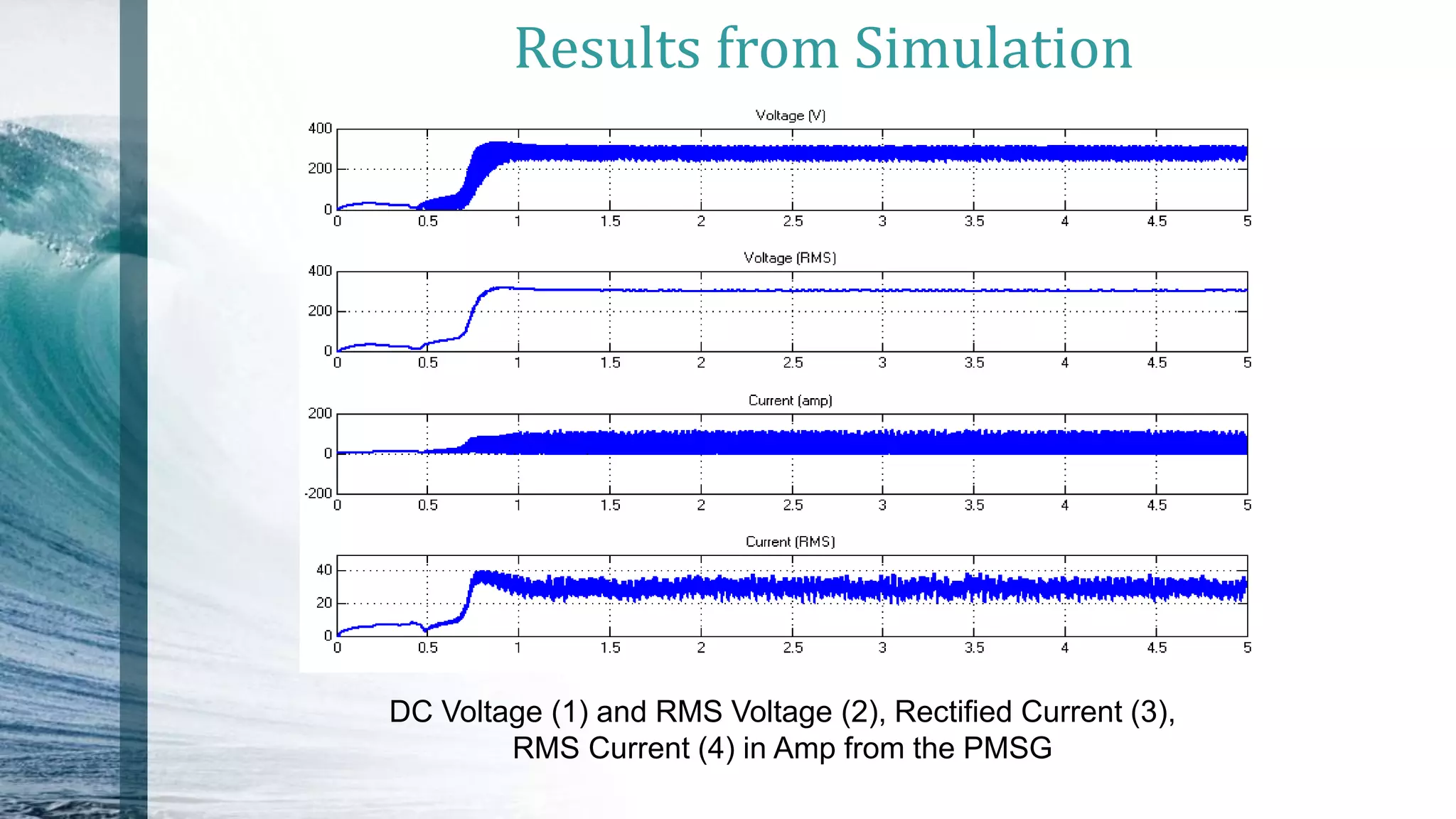 Results from Simulation

Voltage (V)

400
200
0
0 0.5 1 1.5 2 2.5 3 3.5 4 4.5 5

Voltage (RMS)

400
200
0
0 0.5 1 1.5 2 2.5 3 3.5 4 4.5 5

Current (amp)

200
0
-200
0 0.5 1 1.5 2 2.5 3 3.5 4 4.5 5

Current (RMS)

40
20
0
0 0.5 1 1.5 2 2.5 3 3.5 4 4.5 5

DC Voltage (1) and RMS Voltage (2), Rectified Current (3), RMS Current (4) in Amp from the PMSG